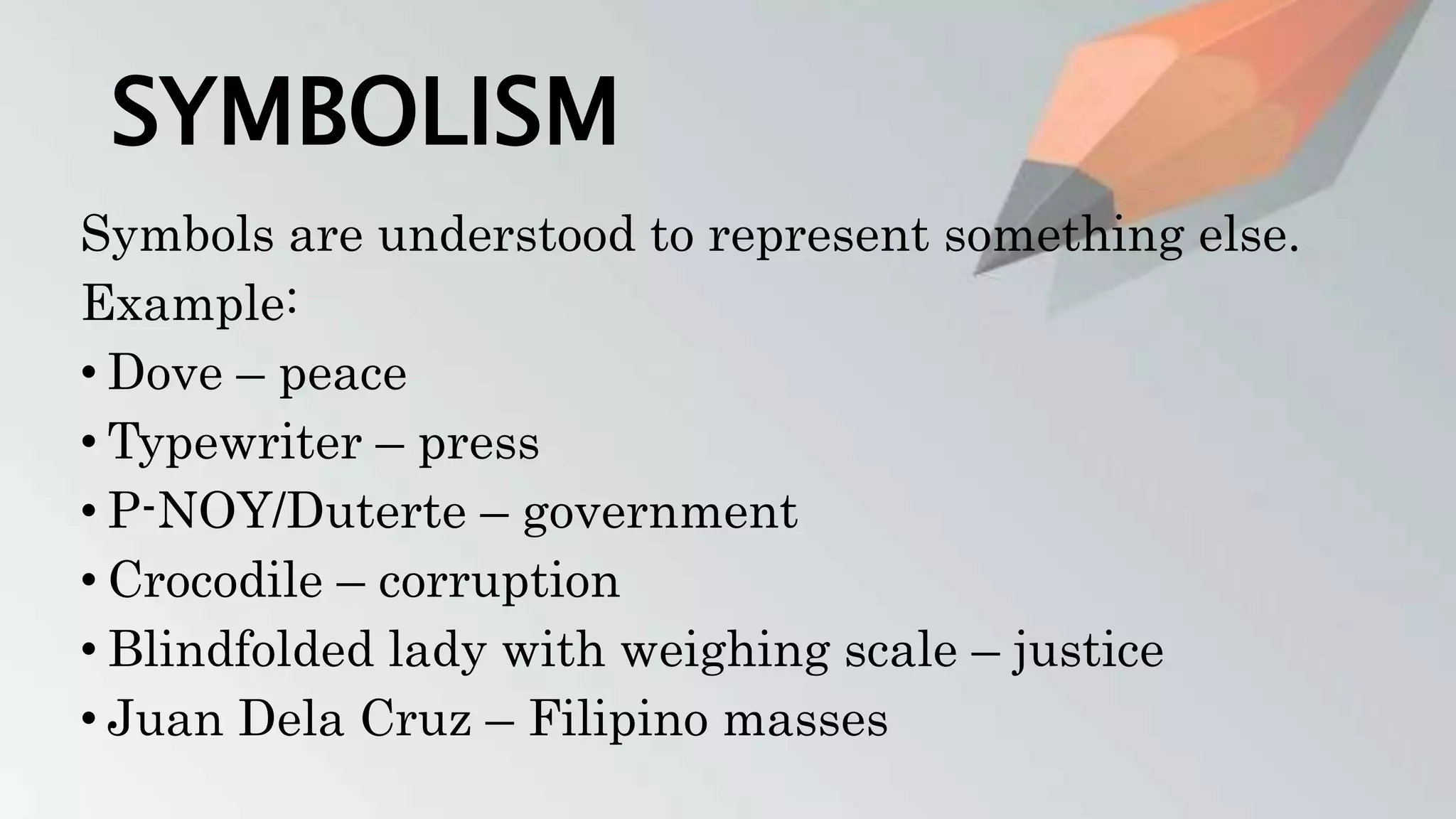 SYMBOLISM

Symbols are understood to represent something else.

Example:

• Dove – peace
• Typewriter – press
• P-NOY/Duterte – government
• Crocodile – corruption
• Blindfolded lady with weighing scale – justice
• Juan Dela Cruz – Filipino masses